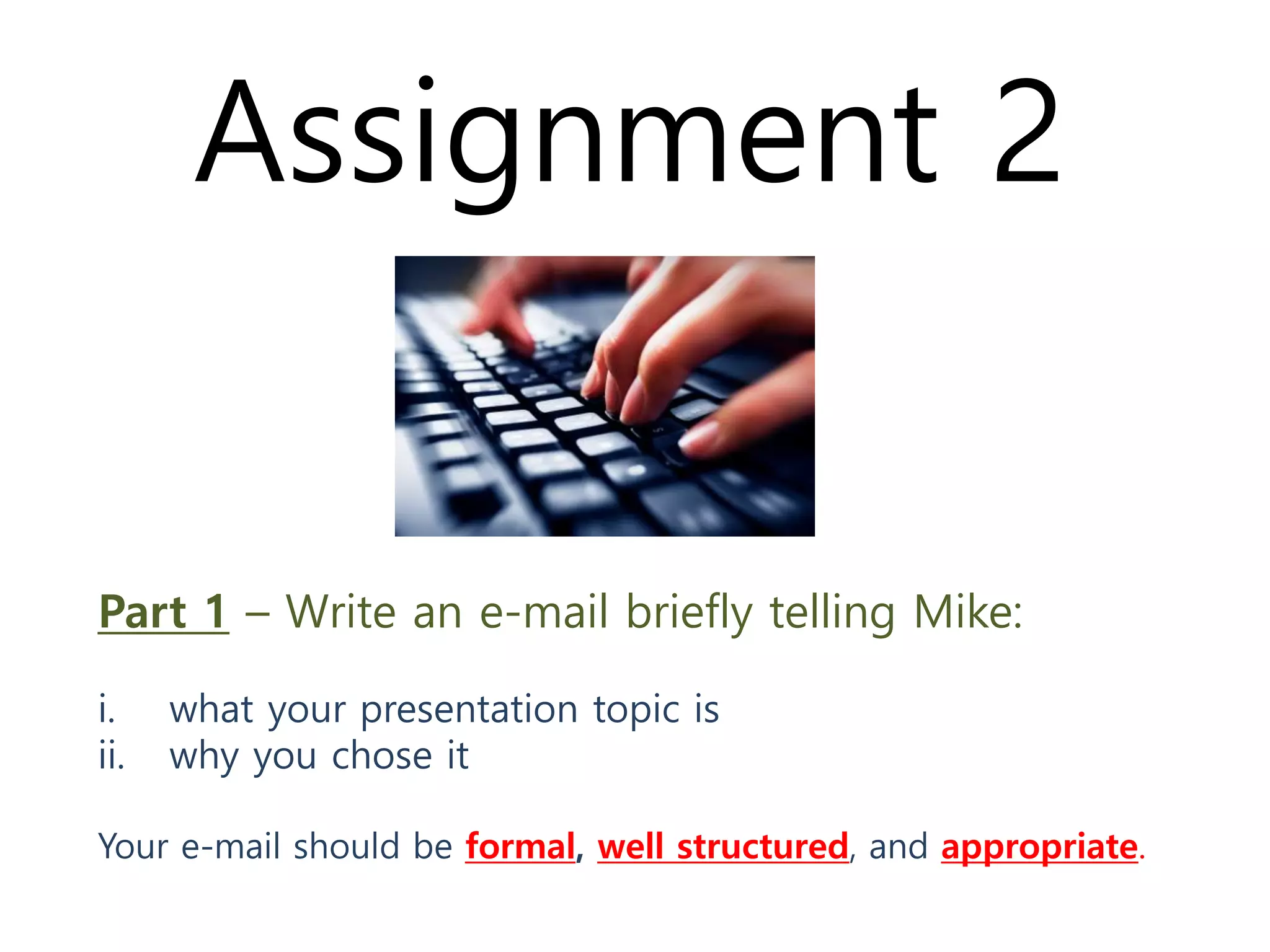 Assignment 2

Part 1 – Write an e-mail briefly telling Mike:

i. what your presentation topic is
ii. why you chose it

Your e-mail should be formal, well structured, and appropriate.